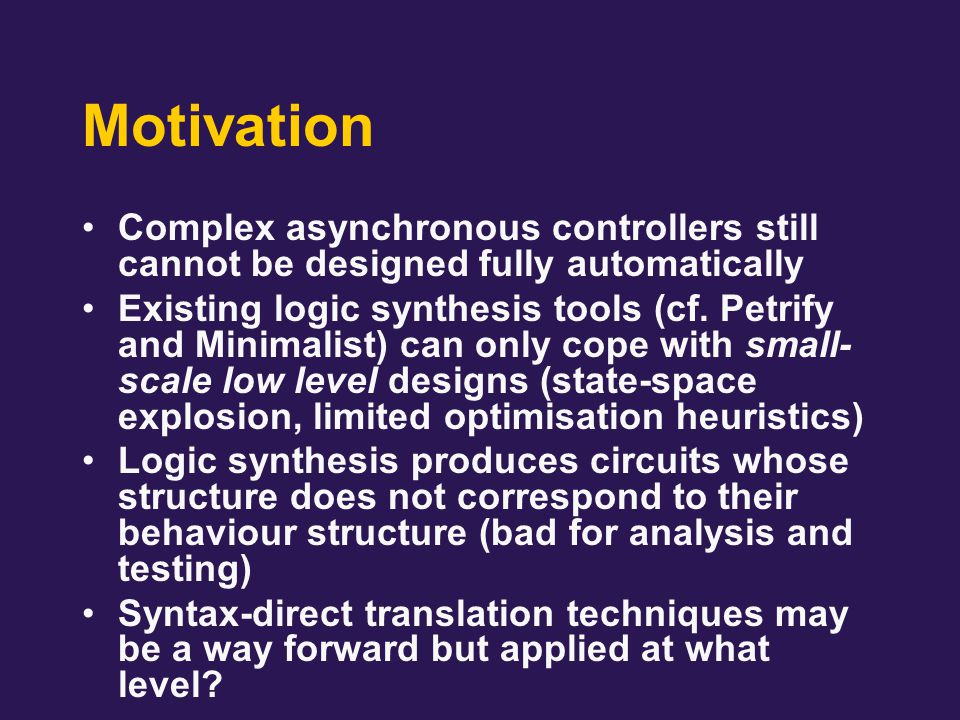 Motivation

• Complex asynchronous controllers still cannot be designed fully automatically
• Existing logic synthesis tools (cf. Petrify and Minimalist) can only cope with small-scale low level designs (state-space explosion, limited optimisation heuristics)
• Logic synthesis produces circuits whose structure does not correspond to their behaviour structure (bad for analysis and testing)
• Syntax-direct translation techniques may be a way forward but applied at what level?